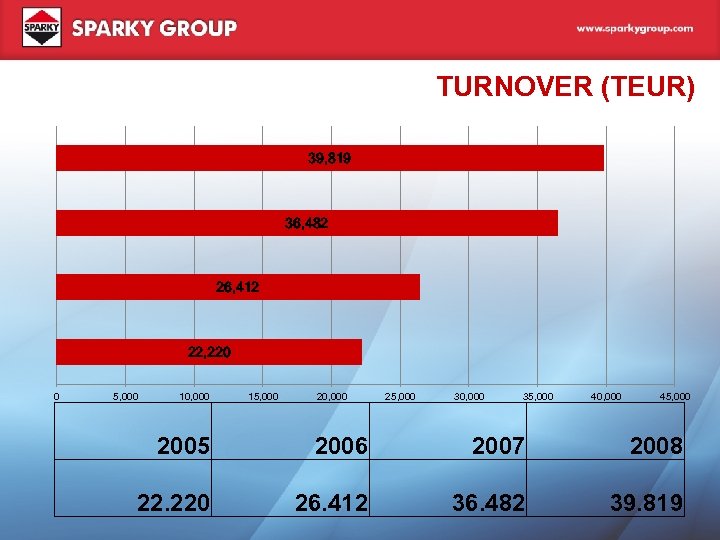 SPARKY

SPARKY GROUP

www.sparkygroup.com

TURNOVER (TEUR)

39,819

36,482

26,412

22,220

0 5,000 10,000 15,000 20,000 25,000 30,000 35,000 40,000 45,000

| 2005 | 2006 | 2007 | 2008 |
|---|---|---|---|
| 22.220 | 26.412 | 36.482 | 39.819 |